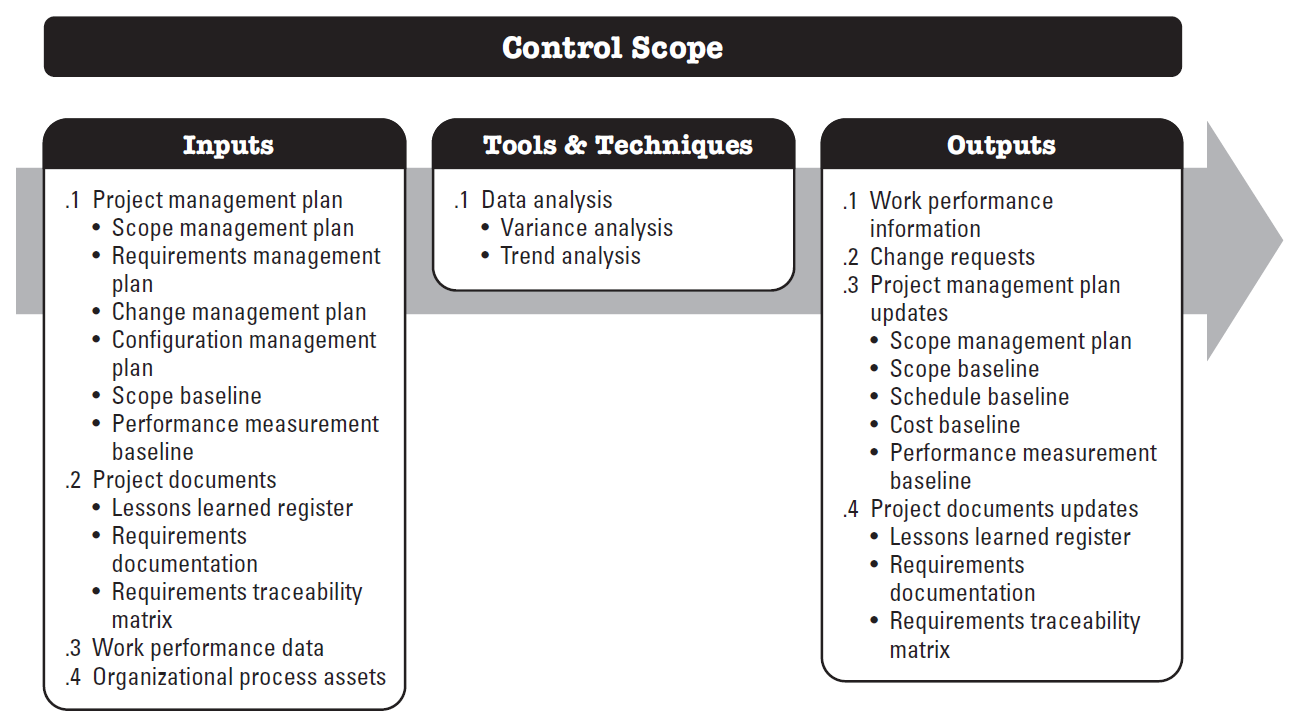 Control Scope

Inputs

.1 Project management plan
• Scope management plan
• Requirements management plan
• Change management plan
• Configuration management plan
• Scope baseline
• Performance measurement baseline
.2 Project documents
• Lessons learned register
• Requirements documentation
• Requirements traceability matrix
.3 Work performance data
.4 Organizational process assets

Tools & Techniques

.1 Data analysis
• Variance analysis
• Trend analysis

Outputs

.1 Work performance information
.2 Change requests
.3 Project management plan updates
• Scope management plan
• Scope baseline
• Schedule baseline
• Cost baseline
• Performance measurement baseline
.4 Project documents updates
• Lessons learned register
• Requirements documentation
• Requirements traceability matrix